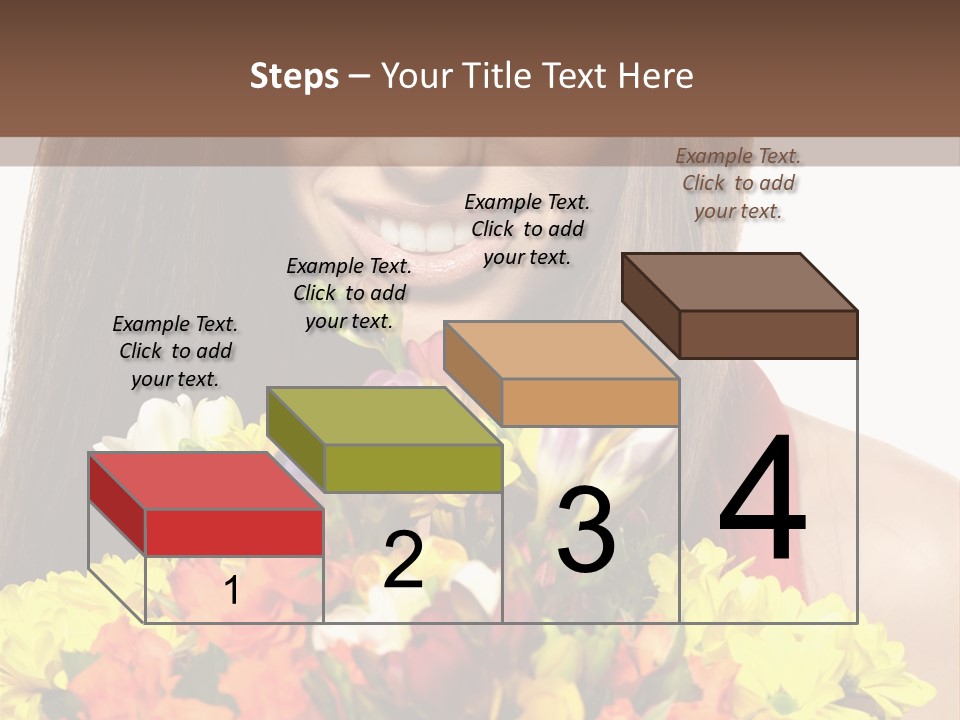 Steps – Your Title Text Here

Example Text. Click to add your text.

Example Text. Click to add your text.

Example Text. Click to add your text.

Example Text. Click to add your text.

1

2

3

4